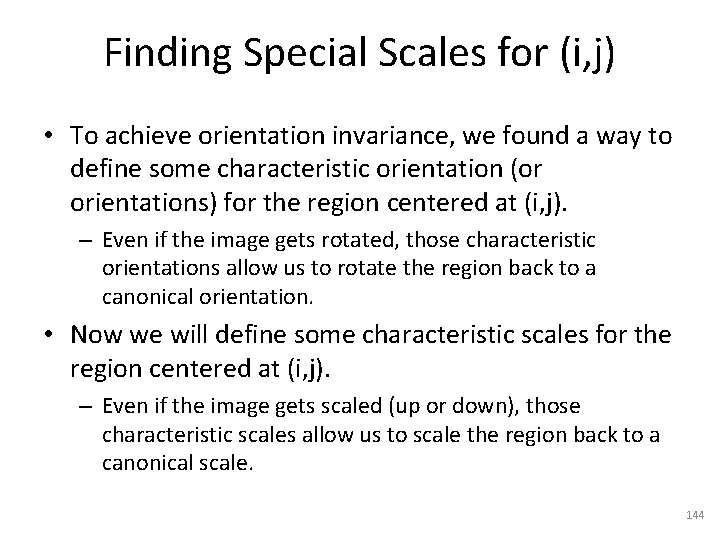 Finding Special Scales for (i,j)

• To achieve orientation invariance, we found a way to define some characteristic orientation (or orientations) for the region centered at (i,j).

– Even if the image gets rotated, those characteristic orientations allow us to rotate the region back to a canonical orientation.

• Now we will define some characteristic scales for the region centered at (i,j).

– Even if the image gets scaled (up or down), those characteristic scales allow us to scale the region back to a canonical scale.

144